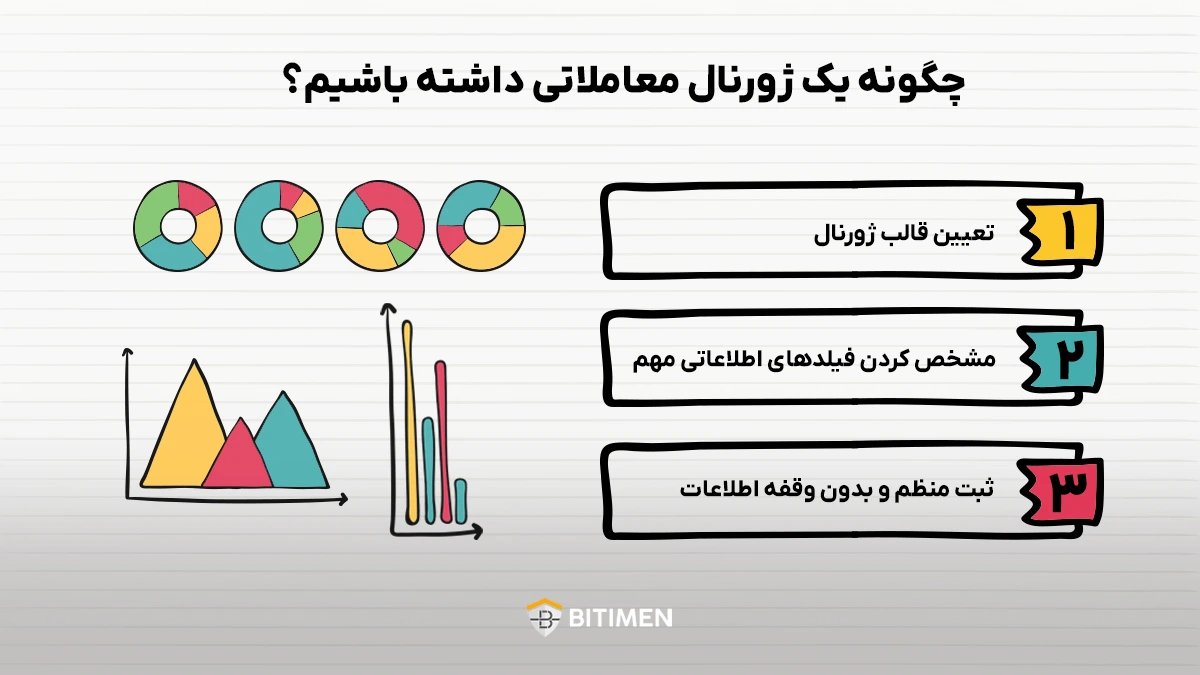 چگونه یک ژورنال معاملاتی داشته باشیم؟

۱
تعیین قالب ژورنال

۲
مشخص کردن فیلدهای اطلاعاتی مهم

۳
ثبت منظم و بدون وقفه اطلاعات

BITIMEN